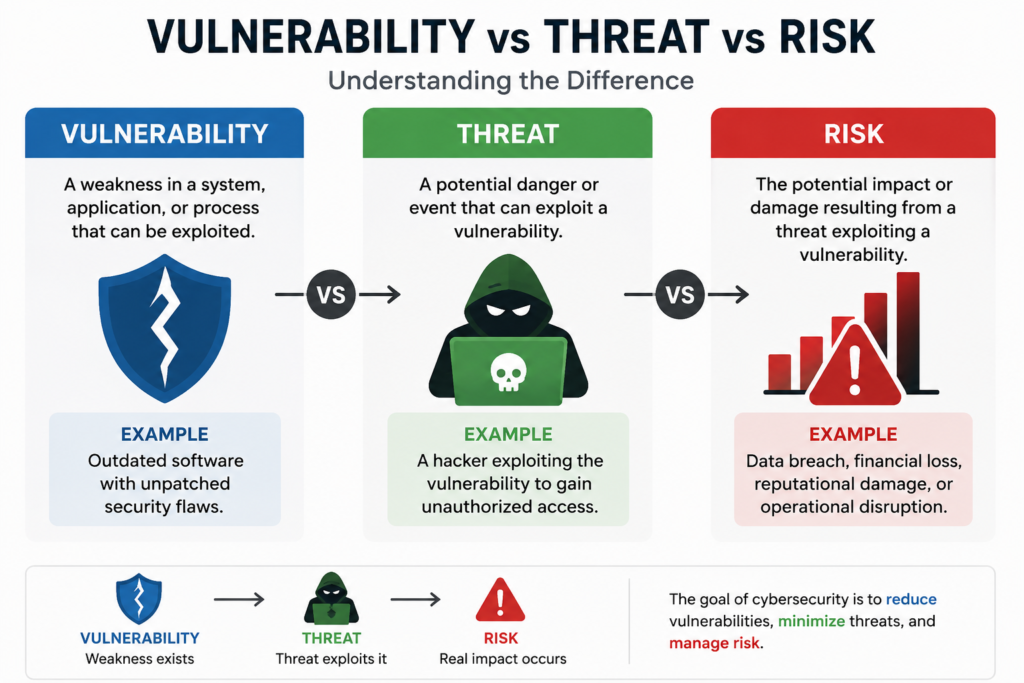 VULNERABILITY vs THREAT vs RISK

Understanding the Difference

VULNERABILITY

A weakness in a system, application, or process that can be exploited.

EXAMPLE

Outdated software with unpatched security flaws.

VS

THREAT

A potential danger or event that can exploit a vulnerability.

EXAMPLE

A hacker exploiting the vulnerability to gain unauthorized access.

VS

RISK

The potential impact or damage resulting from a threat exploiting a vulnerability.

EXAMPLE

Data breach, financial loss, reputational damage, or operational disruption.

VULNERABILITY
Weakness exists

THREAT
Threat exploits it

RISK
Real impact occurs

The goal of cybersecurity is to reduce vulnerabilities, minimize threats, and manage risk.